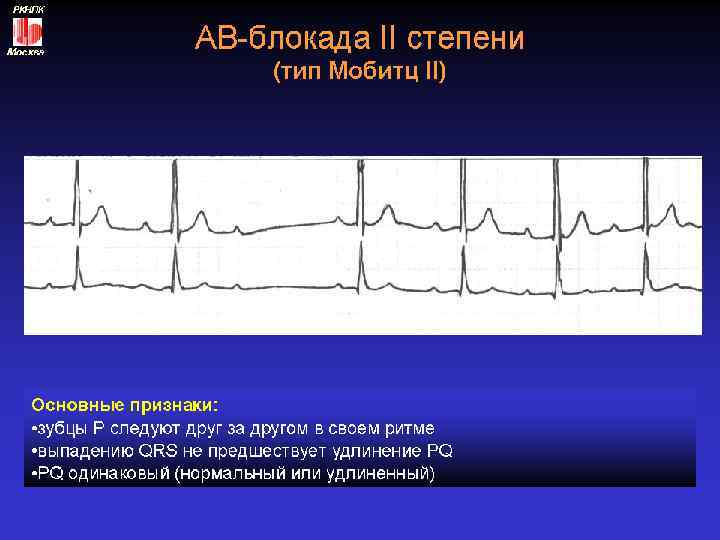 РКНПК
Москва

АВ-блокада II степени
(тип Мобитц II)

Основные признаки:
•зубцы Р следуют друг за другом в своем ритме
•выпадению QRS не предшествует удлинение PQ
•PQ одинаковый (нормальный или удлиненный)